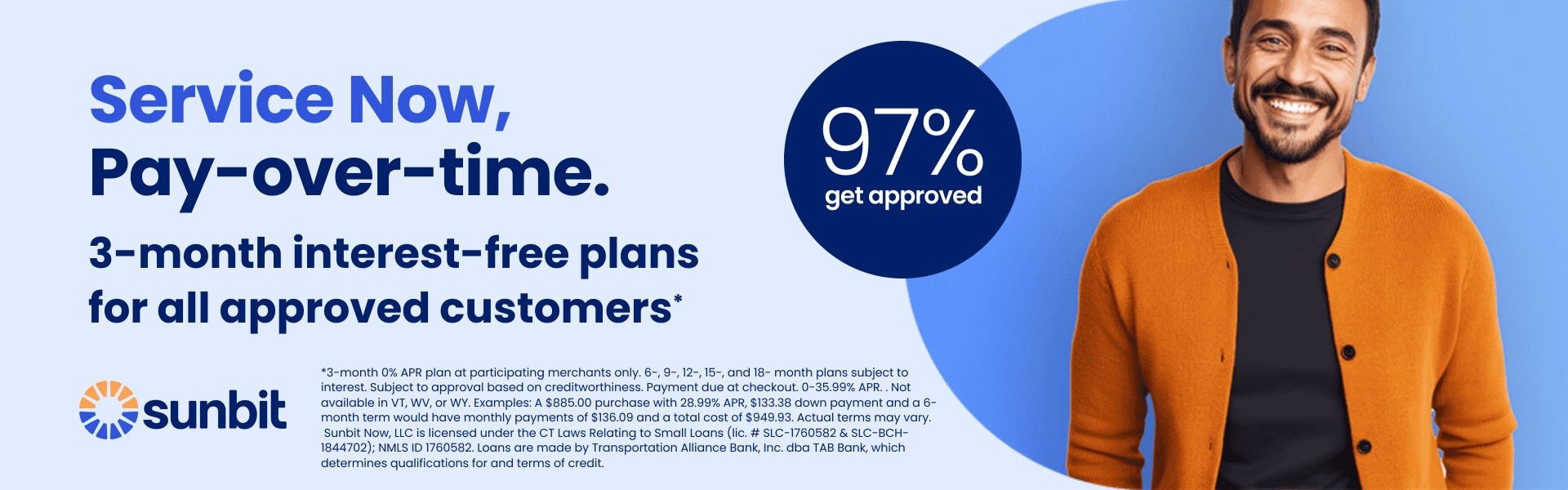 Service Now,
Pay-over-time.

3-month interest-free plans for all approved customers*

97%
get approved

sunbit

*3-month 0% APR plan at participating merchants only. 6-, 9-, 12-, 15-, and 18- month plans subject to interest. Subject to approval based on creditworthiness. Payment due at checkout. 0-35.99% APR. . Not available in VT, WV, or WY. Examples: A $885.00 purchase with 28.99% APR, $133.38 down payment and a 6-month term would have monthly payments of $136.09 and a total cost of $949.93. Actual terms may vary. Sunbit Now, LLC is licensed under the CT Laws Relating to Small Loans (lic. # SLC-1760582 & SLC-BCH-1844702); NMLS ID 1760582. Loans are made by Transportation Alliance Bank, Inc. dba TAB Bank, which determines qualifications for and terms of credit.